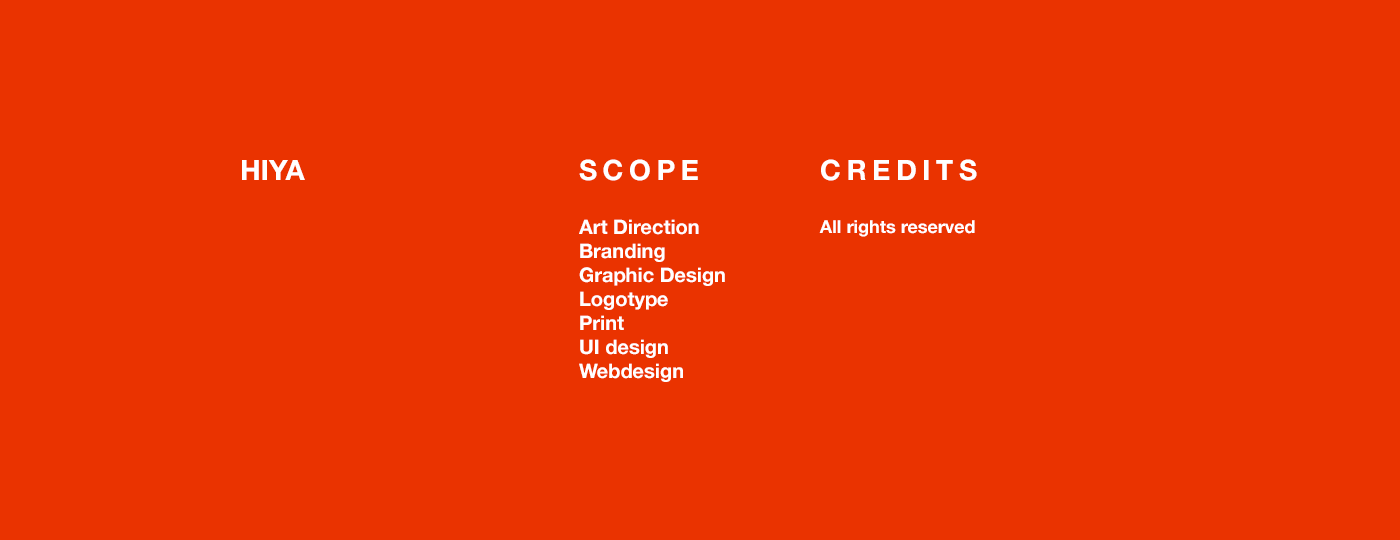 HIYA

SCOPE

Art Direction
Branding
Graphic Design
Logotype
Print
UI design
Webdesign

CREDITS

All rights reserved